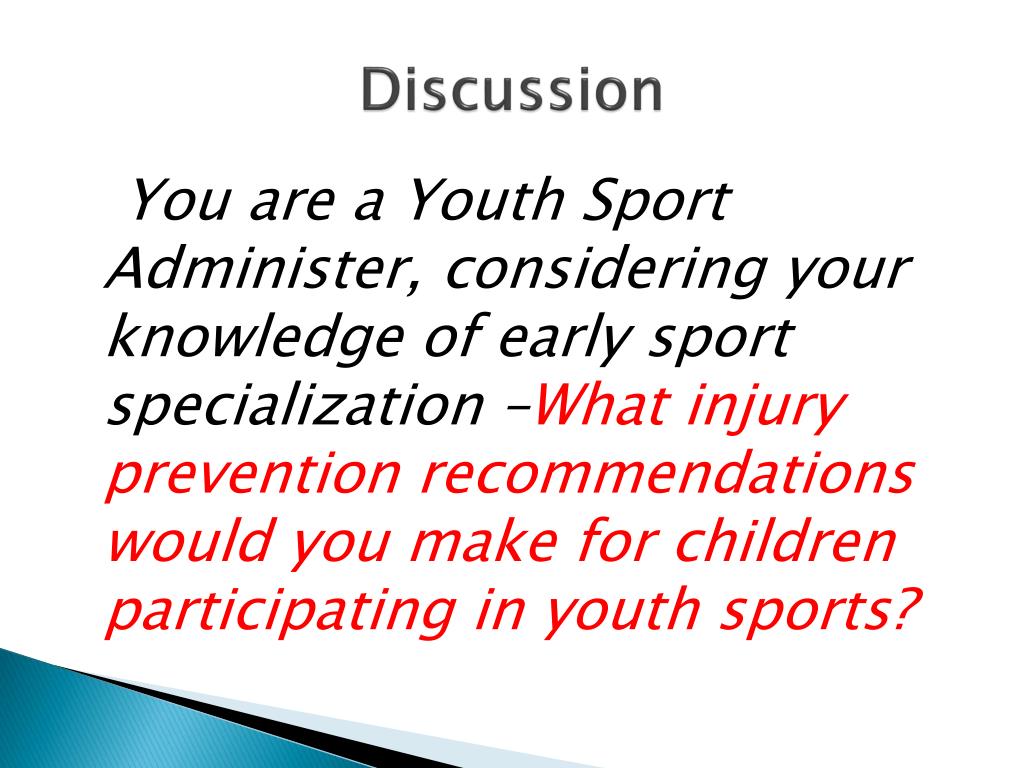 Discussion

You are a Youth Sport Administer, considering your knowledge of early sport specialization –What injury prevention recommendations would you make for children participating in youth sports?